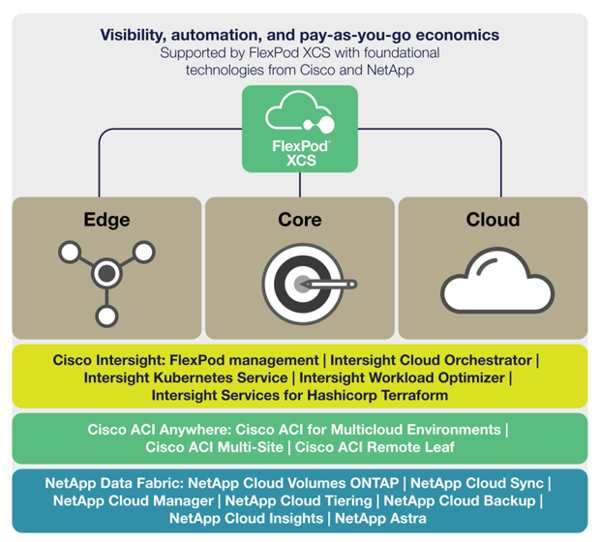 Visibility, automation, and pay-as-you-go economics
Supported by FlexPod XCS with foundational technologies from Cisco and NetApp

FlexPod XCS

Edge

Core

Cloud

Cisco Intersight: FlexPod management | Intersight Cloud Orchestrator | Intersight Kubernetes Service | Intersight Workload Optimizer | Intersight Services for Hashicorp Terraform

Cisco ACI Anywhere: Cisco ACI for Multicloud Environments | Cisco ACI Multi-Site | Cisco ACI Remote Leaf

NetApp Data Fabric: NetApp Cloud Volumes ONTAP | NetApp Cloud Sync | NetApp Cloud Manager | NetApp Cloud Tiering | NetApp Cloud Backup | NetApp Cloud Insights | NetApp Astra